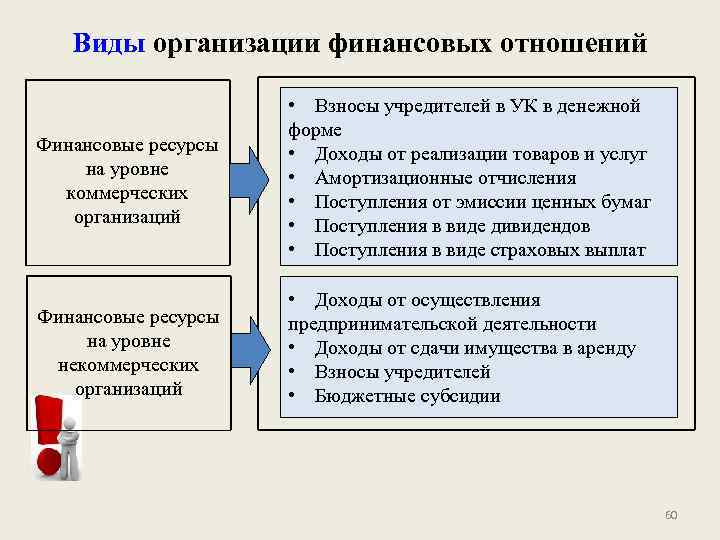 Виды организации финансовых отношений

Финансовые ресурсы на уровне коммерческих организаций

• Взносы учредителей в УК в денежной форме
• Доходы от реализации товаров и услуг
• Амортизационные отчисления
• Поступления от эмиссии ценных бумаг
• Поступления в виде дивидендов
• Поступления в виде страховых выплат

Финансовые ресурсы на уровне некоммерческих организаций

• Доходы от осуществления предпринимательской деятельности
• Доходы от сдачи имущества в аренду
• Взносы учредителей
• Бюджетные субсидии

60